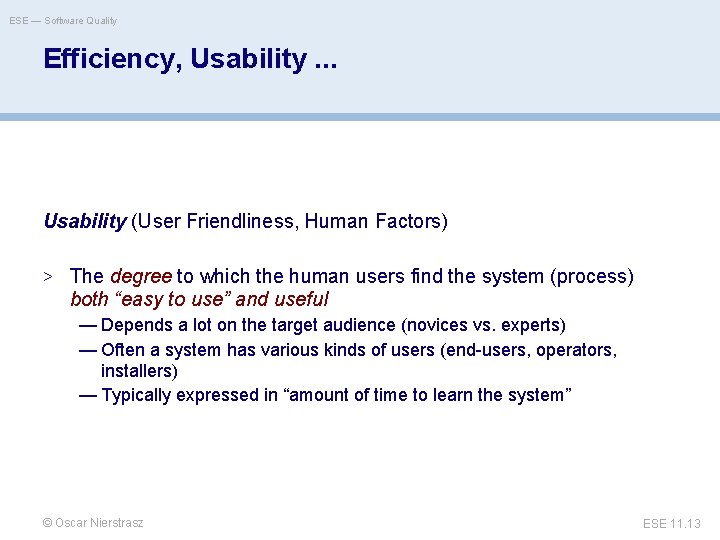 ESE — Software Quality

Efficiency, Usability ...

Usability (User Friendliness, Human Factors)

> The degree to which the human users find the system (process) both “easy to use” and useful

— Depends a lot on the target audience (novices vs. experts)

— Often a system has various kinds of users (end-users, operators, installers)

— Typically expressed in “amount of time to learn the system”

© Oscar Nierstrasz

ESE 11.13